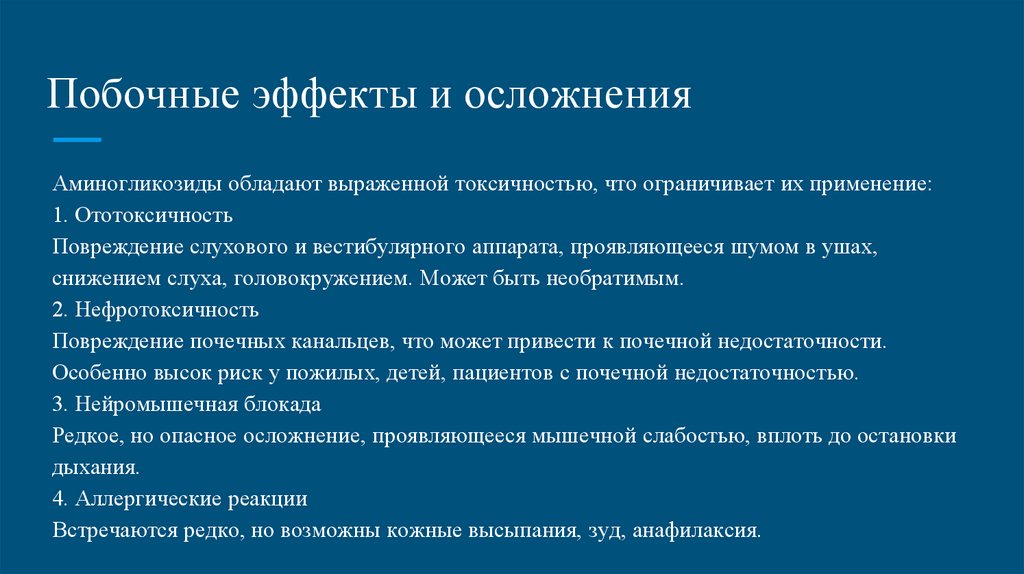 Побочные эффекты и осложнения

Аминогликозиды обладают выраженной токсичностью, что ограничивает их применение:
1. Ототоксичность
Повреждение слухового и вестибулярного аппарата, проявляющееся шумом в ушах, снижением слуха, головокружением. Может быть необратимым.
2. Нефротоксичность
Повреждение почечных канальцев, что может привести к почечной недостаточности. Особенно высок риск у пожилых, детей, пациентов с почечной недостаточностью.
3. Нейромышечная блокада
Редкое, но опасное осложнение, проявляющееся мышечной слабостью, вплоть до остановки дыхания.
4. Аллергические реакции
Встречаются редко, но возможны кожные высыпания, зуд, анафилаксия.